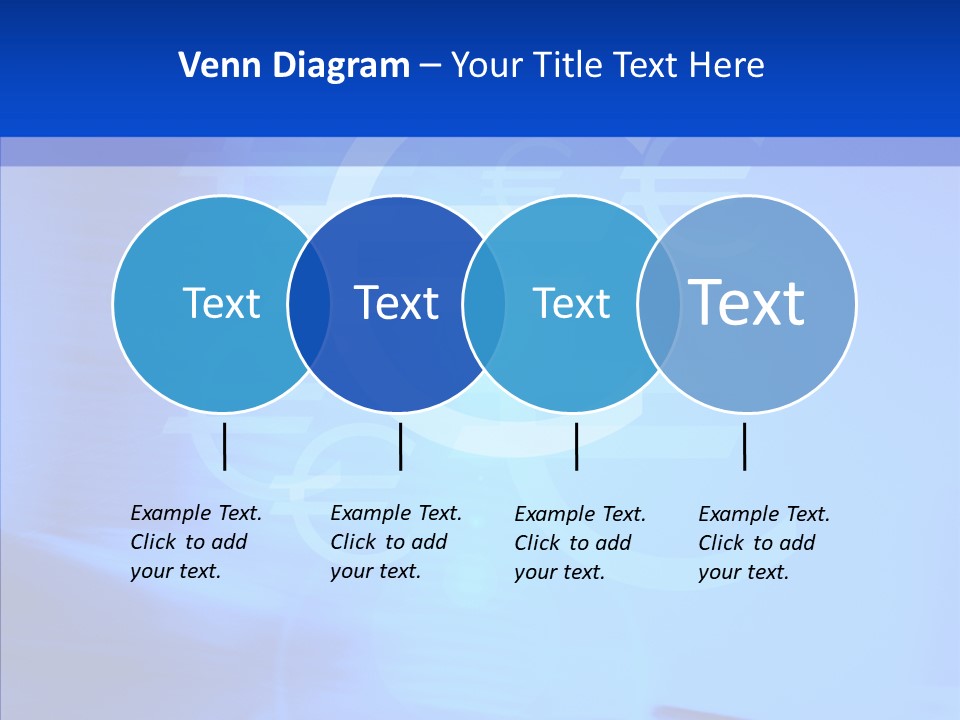 Venn Diagram – Your Title Text Here

Text

Text

Text

Text

Example Text. Click to add your text.

Example Text. Click to add your text.

Example Text. Click to add your text.

Example Text. Click to add your text.